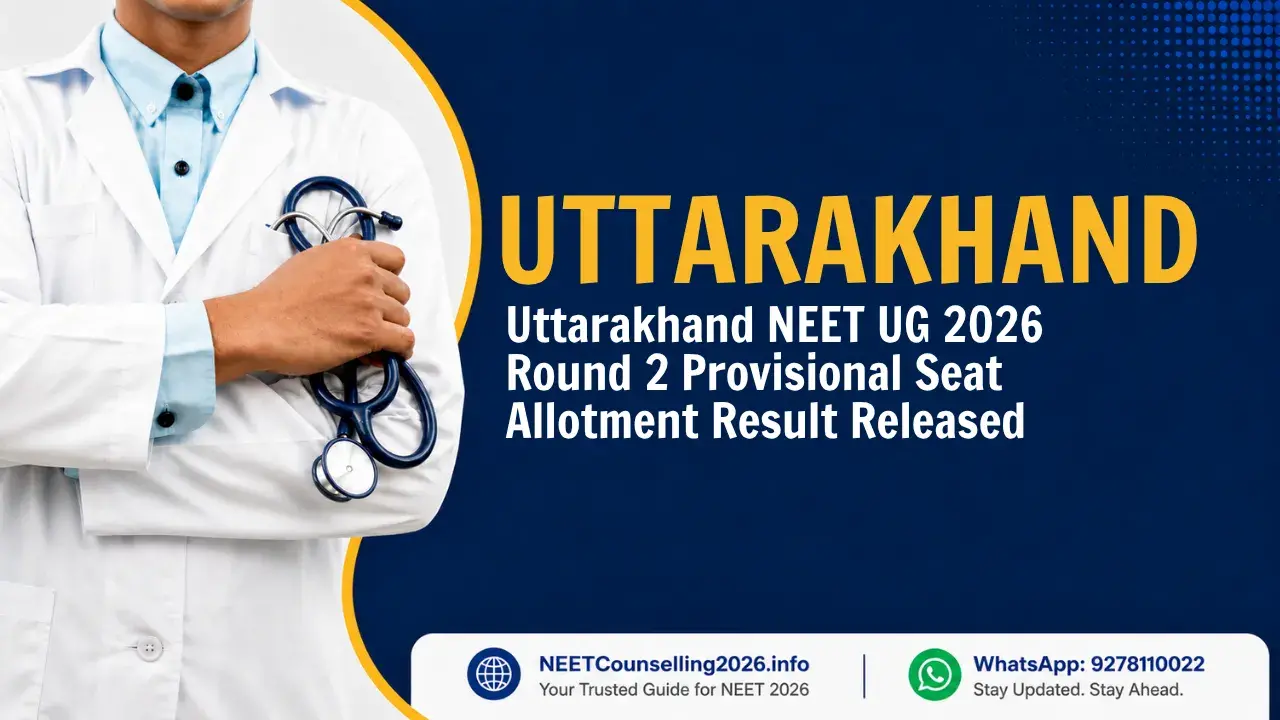 UTTARAKHAND

Uttarakhand NEET UG 2026 Round 2 Provisional Seat Allotment Result Released

NEETCounselling2026.info
Your Trusted Guide for NEET 2026

WhatsApp: 9278110022
Stay Updated. Stay Ahead.